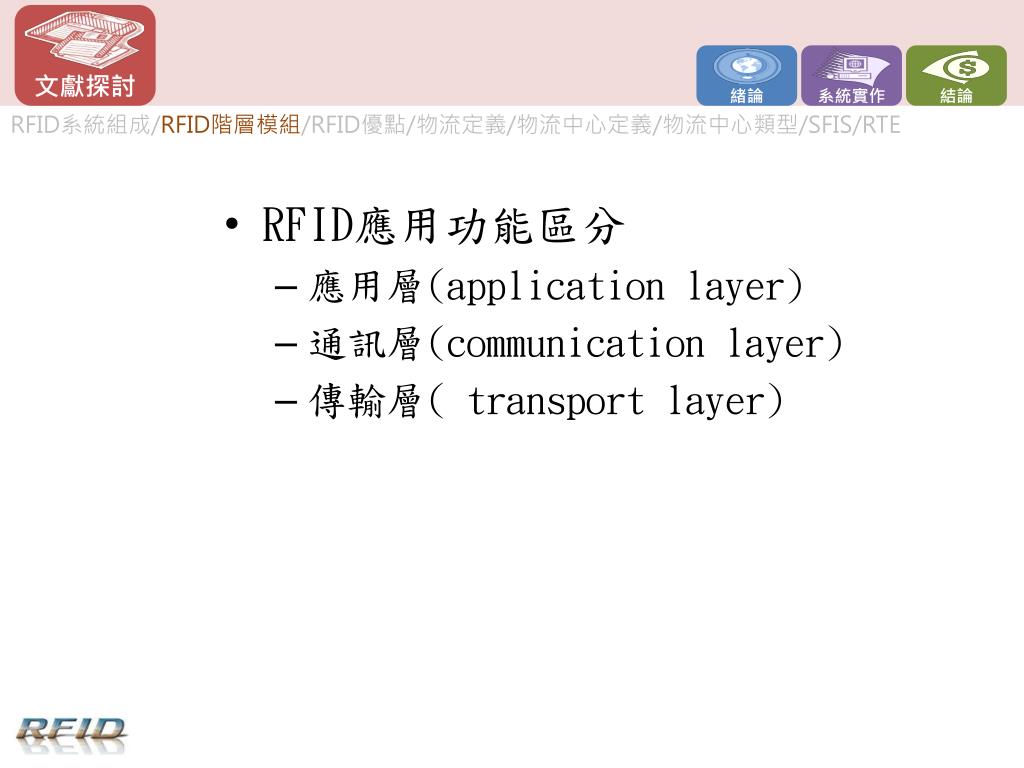 文獻探討

緒論 系統實作 結論

RFID系統組成/RFID階層模組/RFID優點/物流定義/物流中心定義/物流中心類型/SFIS/RTE

• RFID應用功能區分
– 應用層(application layer)
– 通訊層(communication layer)
– 傳輸層( transport layer)

RFID